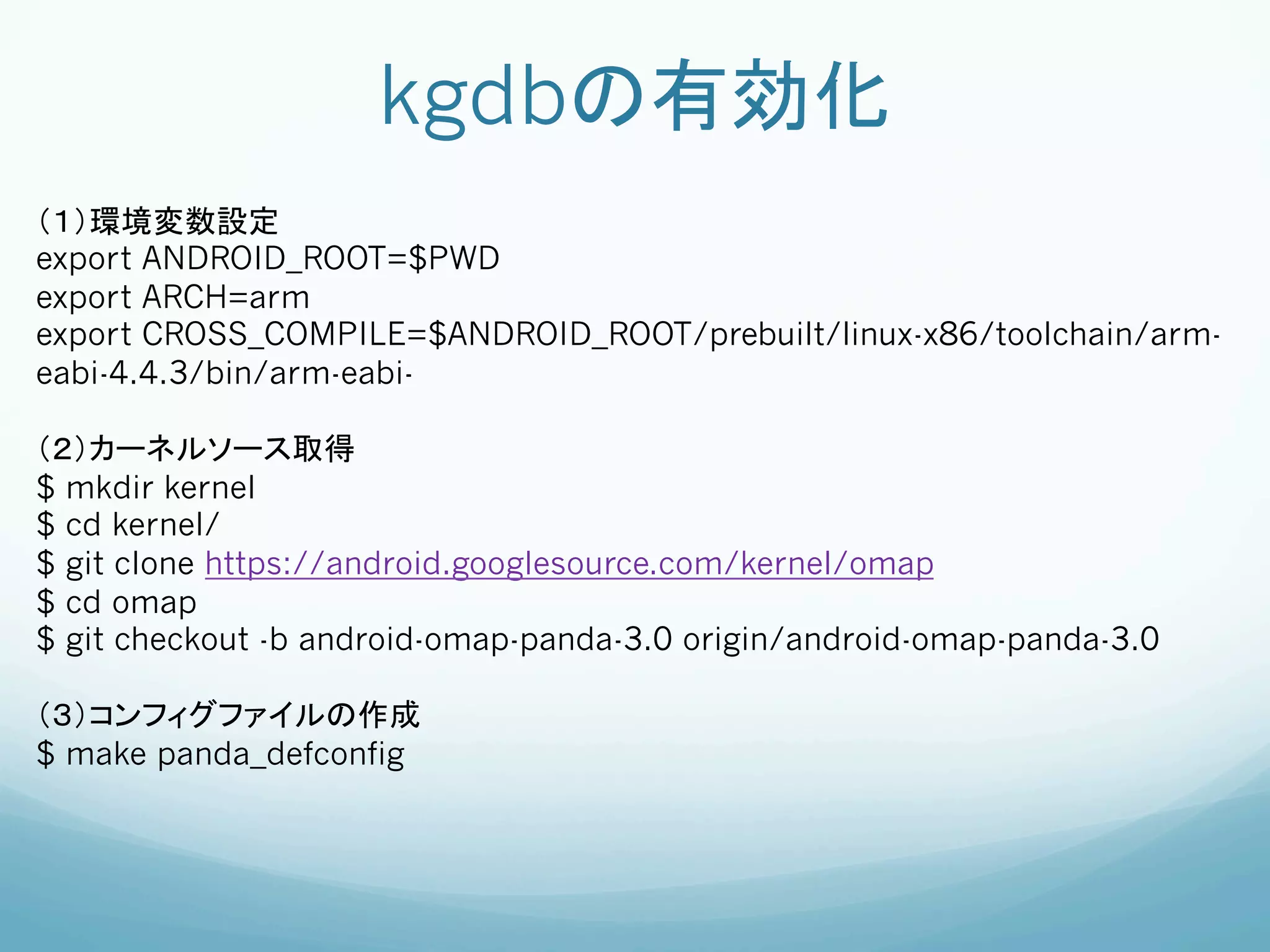 kgdbの有効化

(1)環境変数設定
export ANDROID_ROOT=$PWD
export ARCH=arm
export CROSS_COMPILE=$ANDROID_ROOT/prebuilt/linux-x86/toolchain/arm-eabi-4.4.3/bin/arm-eabi-

(2)カーネルソース取得
$ mkdir kernel
$ cd kernel/
$ git clone https://android.googlesource.com/kernel/omap
$ cd omap
$ git checkout -b android-omap-panda-3.0 origin/android-omap-panda-3.0

(3)コンフィグファイルの作成
$ make panda_defconfig